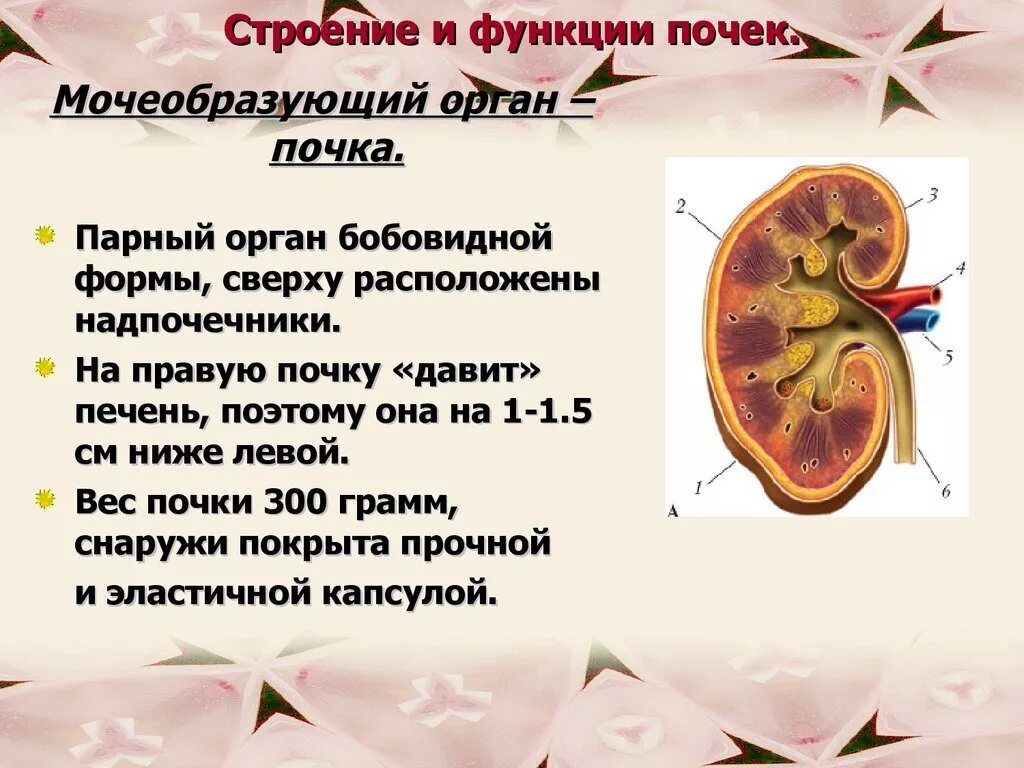 Строение и функции почек.

Мочеобразующий орган – почка.

Парный орган бобовидной формы, сверху расположены надпочечники.

На правую почку «давит» печень, поэтому она на 1-1.5 см ниже левой.

Вес почки 300 грамм, снаружи покрыта прочной и эластичной капсулой.

2
3
4
5
1
6
А